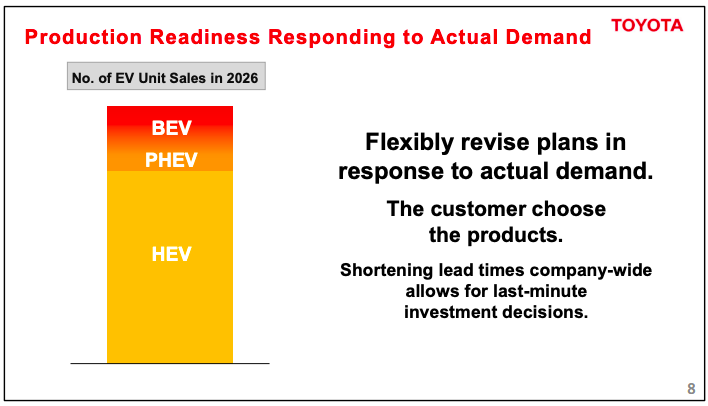 Production Readiness Responding to Actual Demand

TOYOTA

No. of EV Unit Sales in 2026

BEV
PHEV
HEV

Flexibly revise plans in response to actual demand.

The customer choose the products.

Shortening lead times company-wide allows for last-minute investment decisions.

8